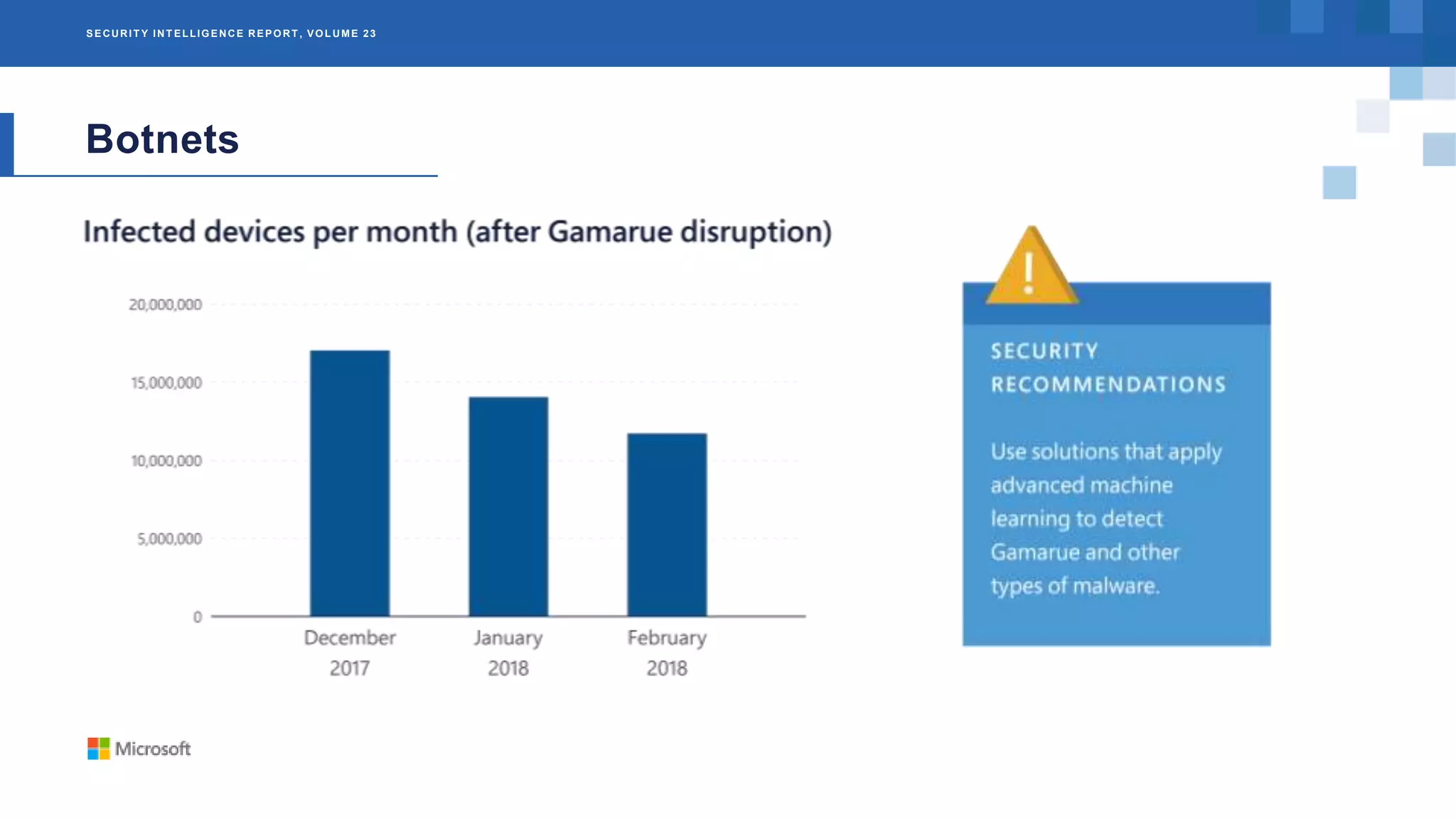 SECURITY INTELLIGENCE REPORT, VOLUME 23

Botnets

Infected devices per month (after Gamarue disruption)

20,000,000
15,000,000
10,000,000
5,000,000
0

December 2017
January 2018
February 2018

!

SECURITY RECOMMENDATIONS

Use solutions that apply advanced machine learning to detect Gamarue and other types of malware.

Microsoft